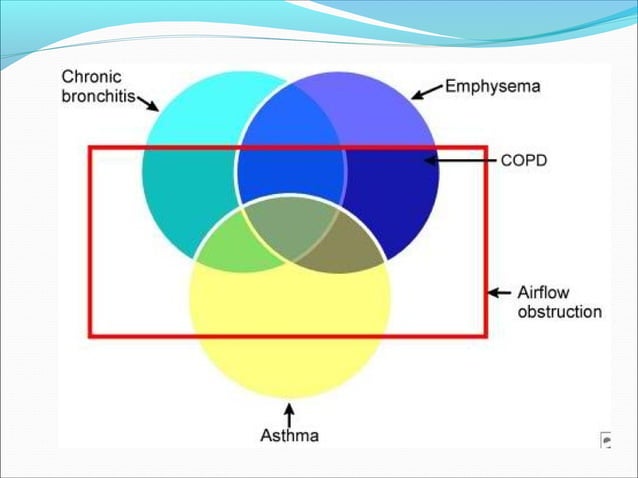 Chronic bronchitis

Emphysema

COPD

Airflow obstruction

Asthma